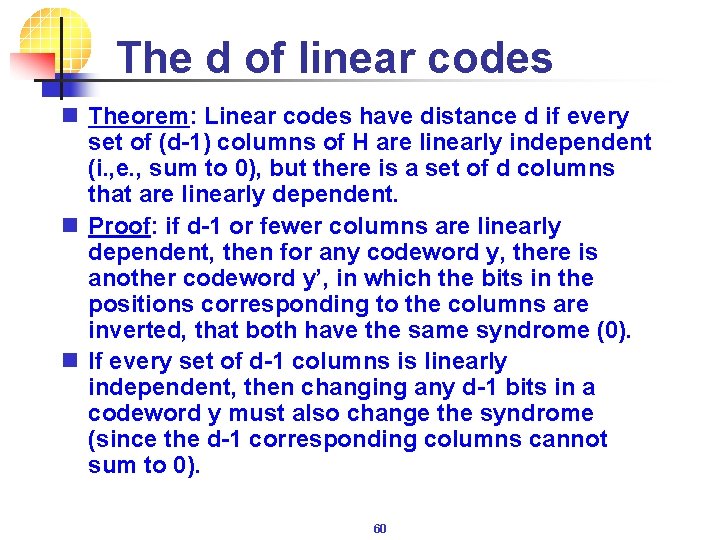 The d of linear codes

Theorem: Linear codes have distance d if every set of (d-1) columns of H are linearly independent (i.,e., sum to 0), but there is a set of d columns that are linearly dependent.

Proof: if d-1 or fewer columns are linearly dependent, then for any codeword y, there is another codeword y', in which the bits in the positions corresponding to the columns are inverted, that both have the same syndrome (0).

If every set of d-1 columns is linearly independent, then changing any d-1 bits in a codeword y must also change the syndrome (since the d-1 corresponding columns cannot sum to 0).

60